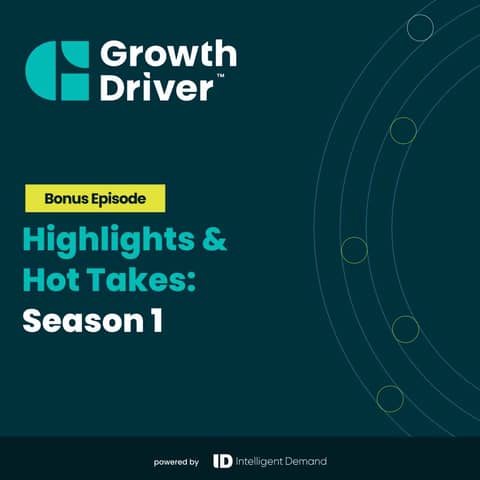 Growth Driver™

Bonus Episode

Highlights & Hot Takes: Season 1

powered by ID Intelligent Demand